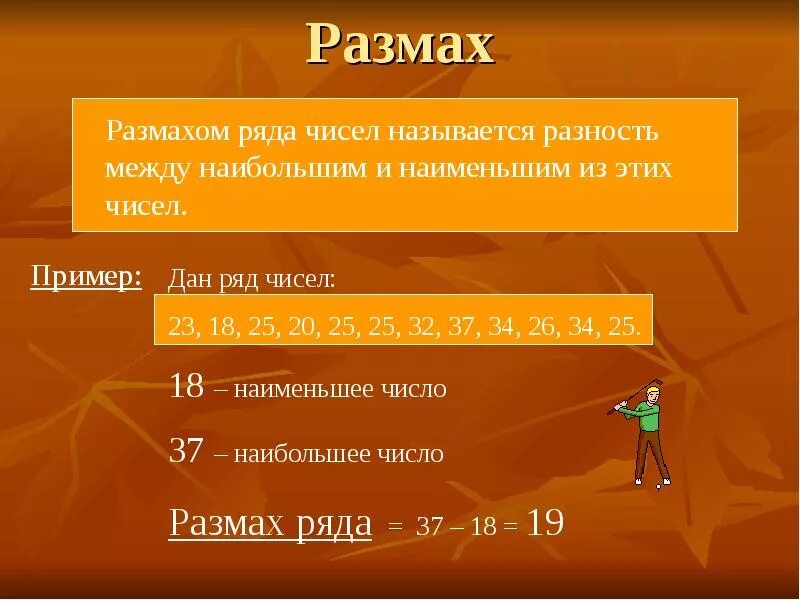 Размах

Размахом ряда чисел называется разность между наибольшим и наименьшим из этих чисел.

Пример: Дан ряд чисел:

23, 18, 25, 20, 25, 25, 32, 37, 34, 26, 34, 25.

18 – наименьшее число

37 – наибольшее число

Размах ряда = 37 – 18 = 19